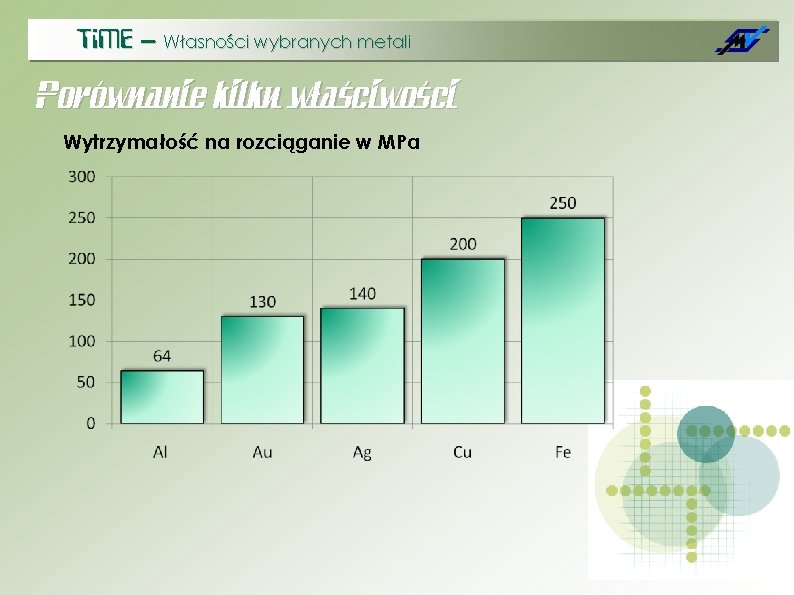 TiME – Własności wybranych metali

Porównanie kilku właściwości

Wytrzymałość na rozciąganie w MPa

300
250
200
150
100
50
0

64
130
140
200
250

Al
Au
Ag
Cu
Fe